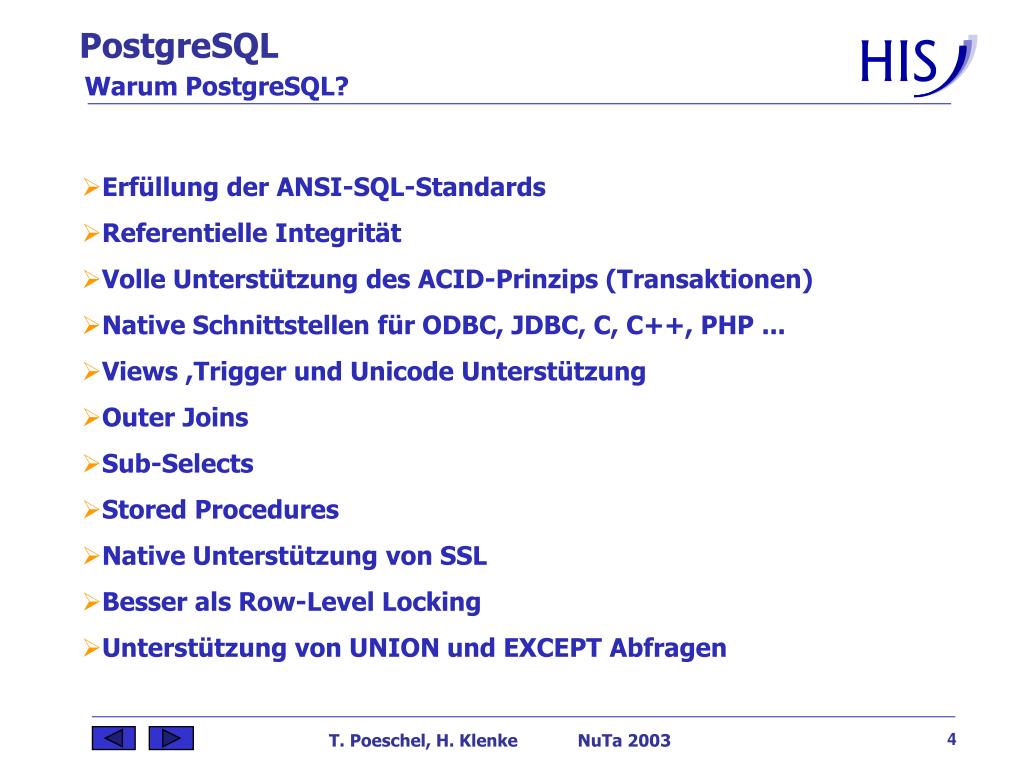 PostgreSQL
Warum PostgreSQL?

HIS

➢Erfüllung der ANSI-SQL-Standards
➢Referentielle Integrität
➢Volle Unterstützung des ACID-Prinzips (Transaktionen)
➢Native Schnittstellen für ODBC, JDBC, C, C++, PHP ...
➢Views ,Trigger und Unicode Unterstützung
➢Outer Joins
➢Sub-Selects
➢Stored Procedures
➢Native Unterstützung von SSL
➢Besser als Row-Level Locking
➢Unterstützung von UNION und EXCEPT Abfragen

T. Poeschel, H. Klenke NuTa 2003 4